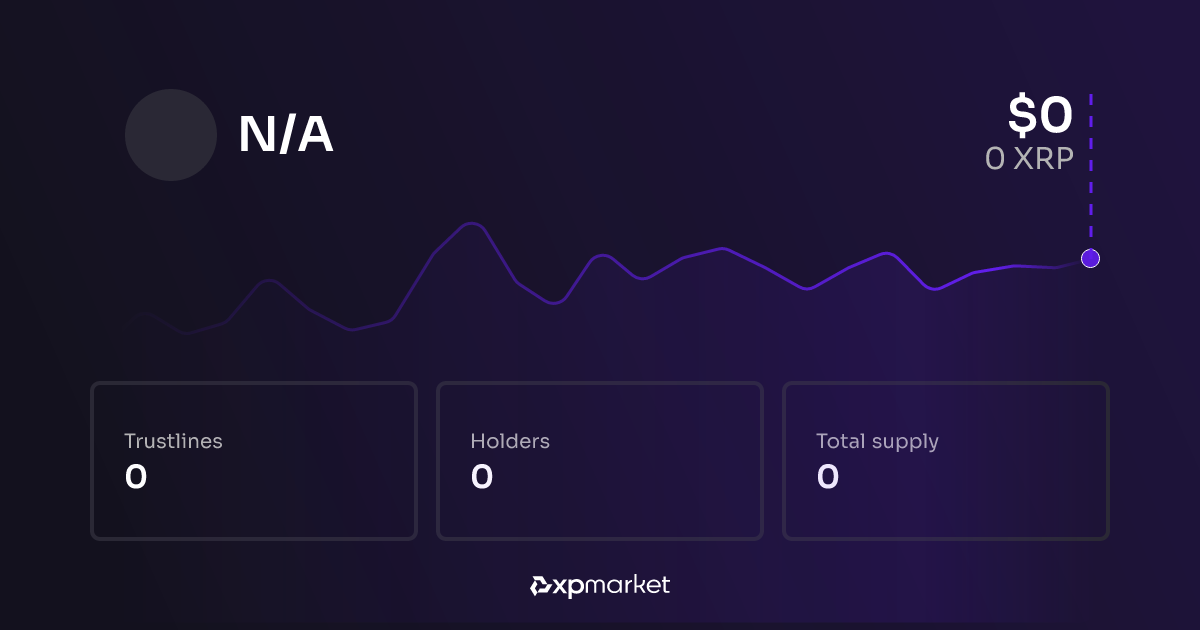 N/A

$0
0 XRP

Trustlines
0

Holders
0

Total supply
0

xpmarket